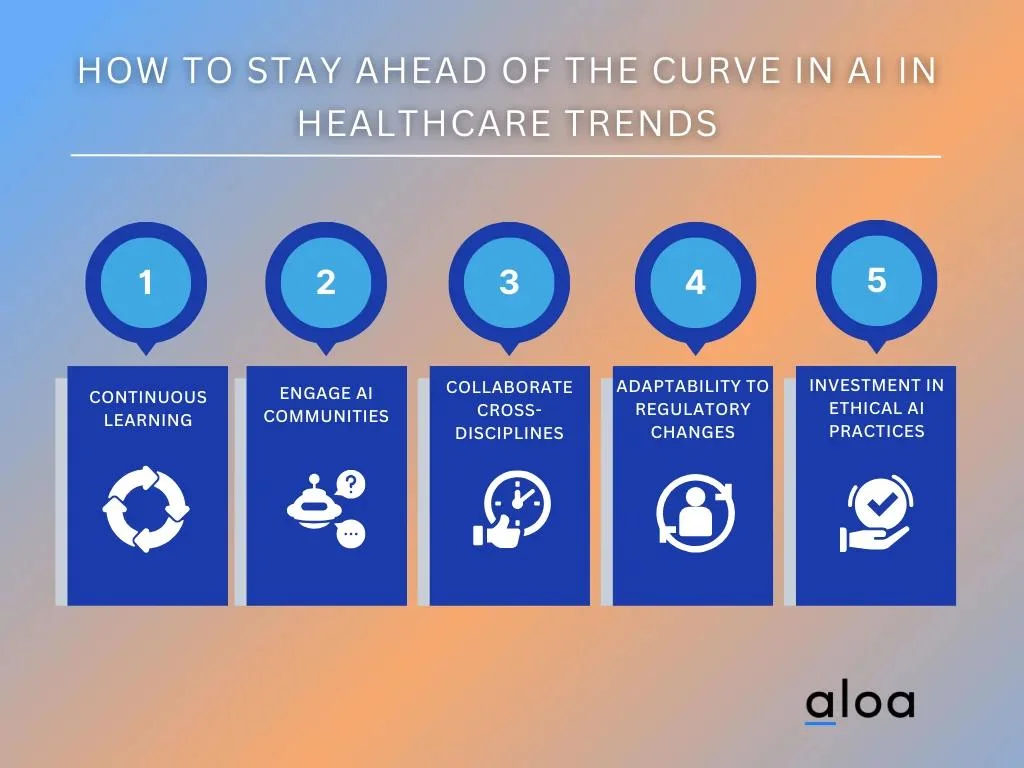 HOW TO STAY AHEAD OF THE CURVE IN AI IN HEALTHCARE TRENDS

1
CONTINUOUS LEARNING

2
ENGAGE AI COMMUNITIES

3
COLLABORATE CROSS-DISCIPLINES

4
ADAPTABILITY TO REGULATORY CHANGES

5
INVESTMENT IN ETHICAL AI PRACTICES

aloa